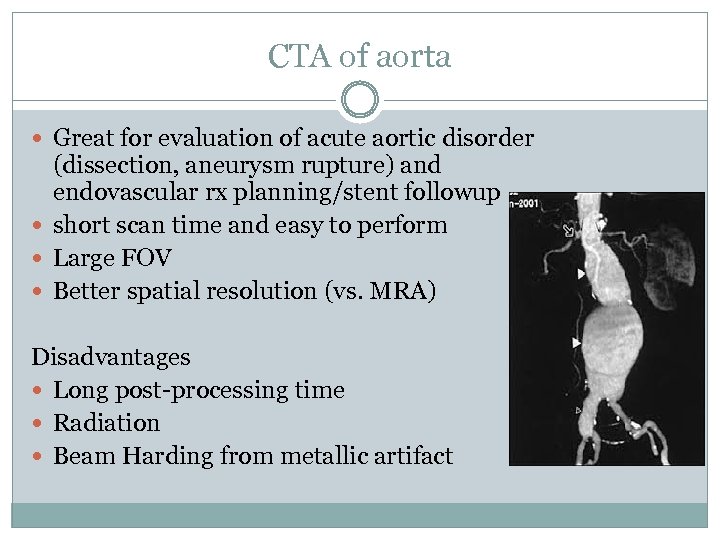 CTA of aorta

- Great for evaluation of acute aortic disorder (dissection, aneurysm rupture) and endovascular rx planning/stent followup
- short scan time and easy to perform
- Large FOV
- Better spatial resolution (vs. MRA)

Disadvantages
- Long post-processing time
- Radiation
- Beam Harding from metallic artifact

n-2001